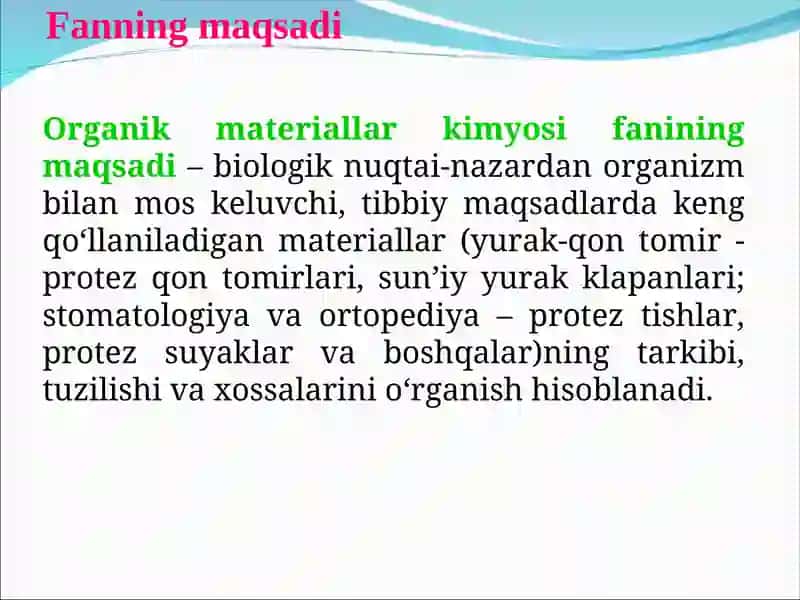 Fanning maqsadi

Organik materiallar kimyosi fanining maqsadi – biologik nuqtai-nazardan organizm bilan mos keluvchi, tibbiy maqsadlarda keng qo‘llaniladigan materiallar (yurak-qon tomir - protez qon tomirlari, sun’iy yurak klapanlari; stomatologiya va ortopediya – protez tishlar, protez suyaklar va boshqalar)ning tarkibi, tuzilishi va xossalarini o‘rganish hisoblanadi.